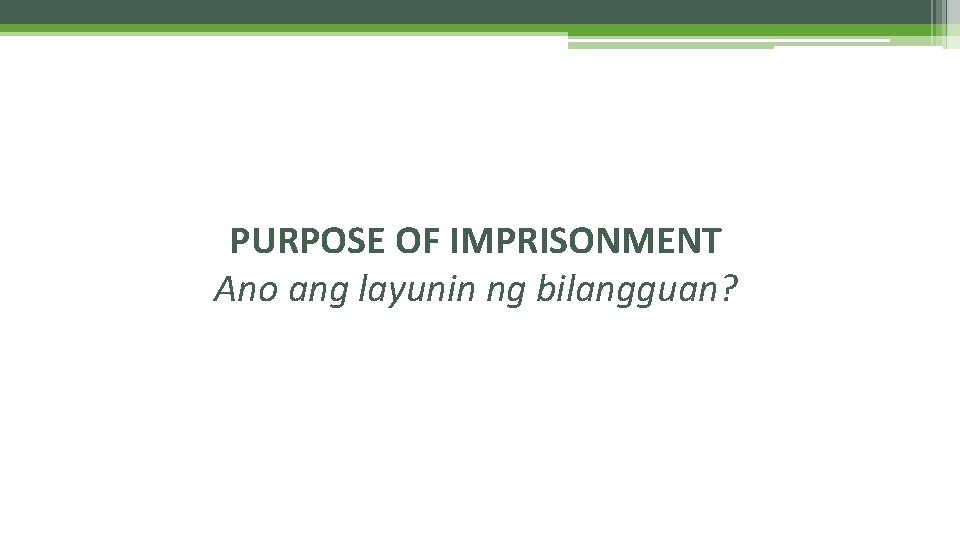 PURPOSE OF IMPRISONMENT
Ano ang layunin ng bilangguan?